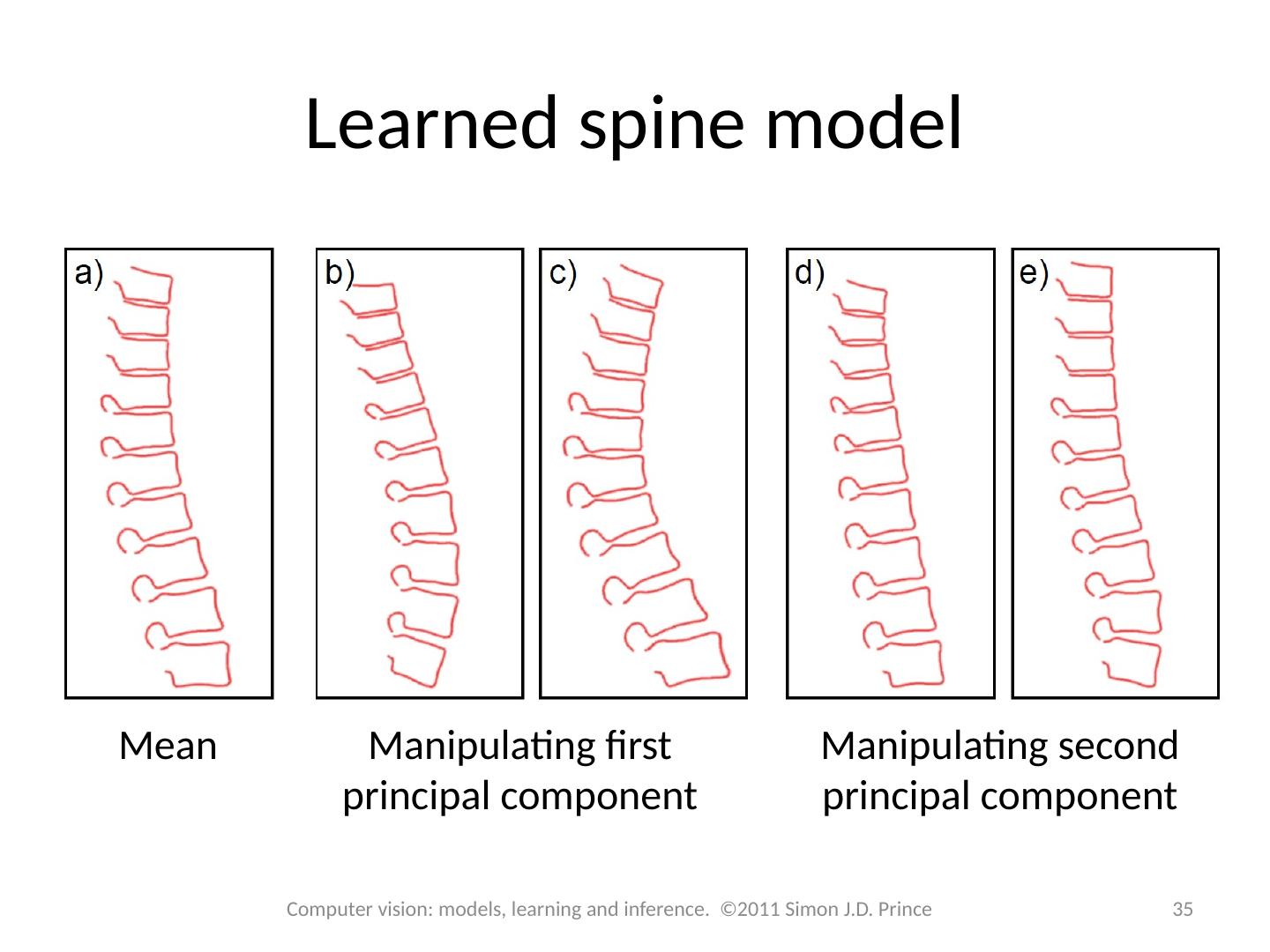 Learned spine model

a)

b)

c)

d)

e)

Mean

Manipulating first principal component

Manipulating second principal component

Computer vision: models, learning and inference. ©2011 Simon J.D. Prince

35